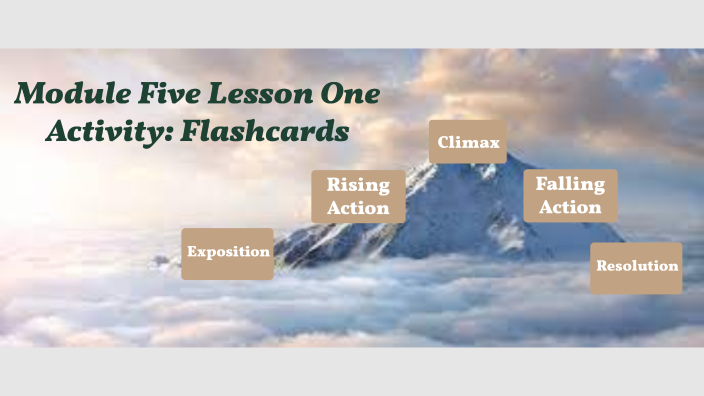 Module Five Lesson One Activity: Flashcards

Exposition

Rising Action

Climax

Falling Action

Resolution